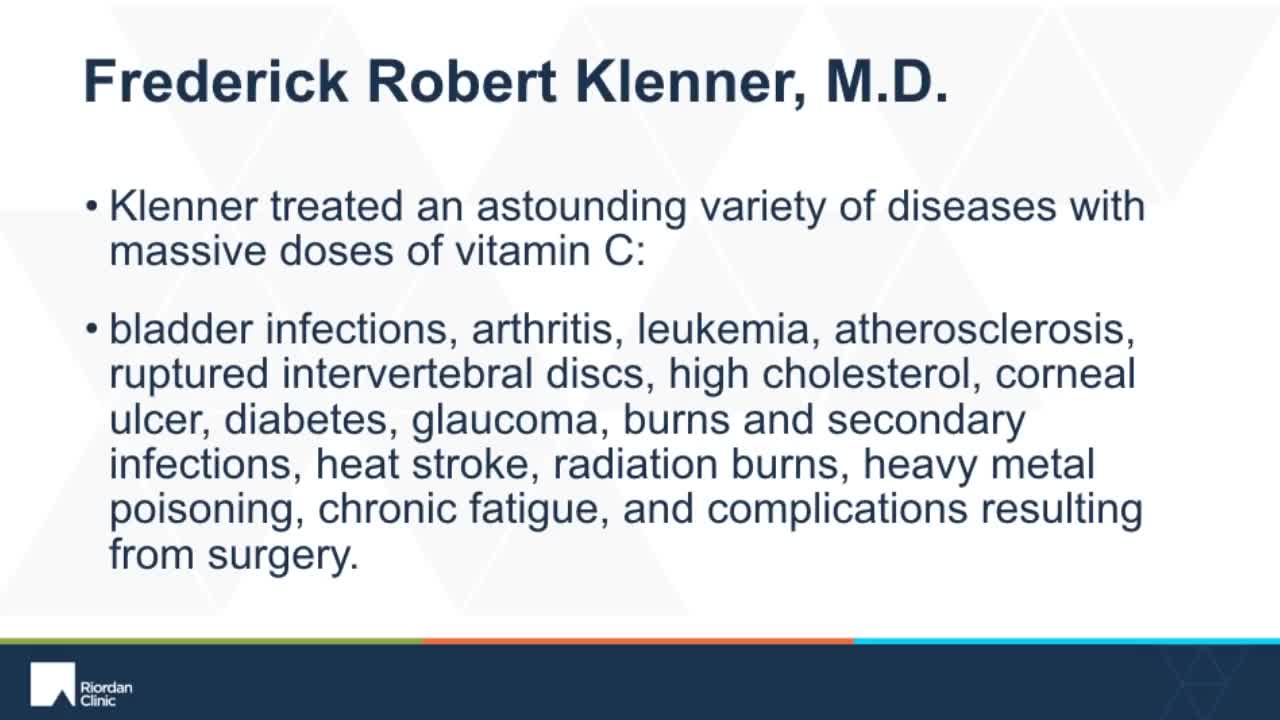 Frederick Robert Klenner, M.D.

• Klenner treated an astounding variety of diseases with massive doses of vitamin C:

• bladder infections, arthritis, leukemia, atherosclerosis, ruptured intervertebral discs, high cholesterol, corneal ulcer, diabetes, glaucoma, burns and secondary infections, heat stroke, radiation burns, heavy metal poisoning, chronic fatigue, and complications resulting from surgery.

Riordan Clinic